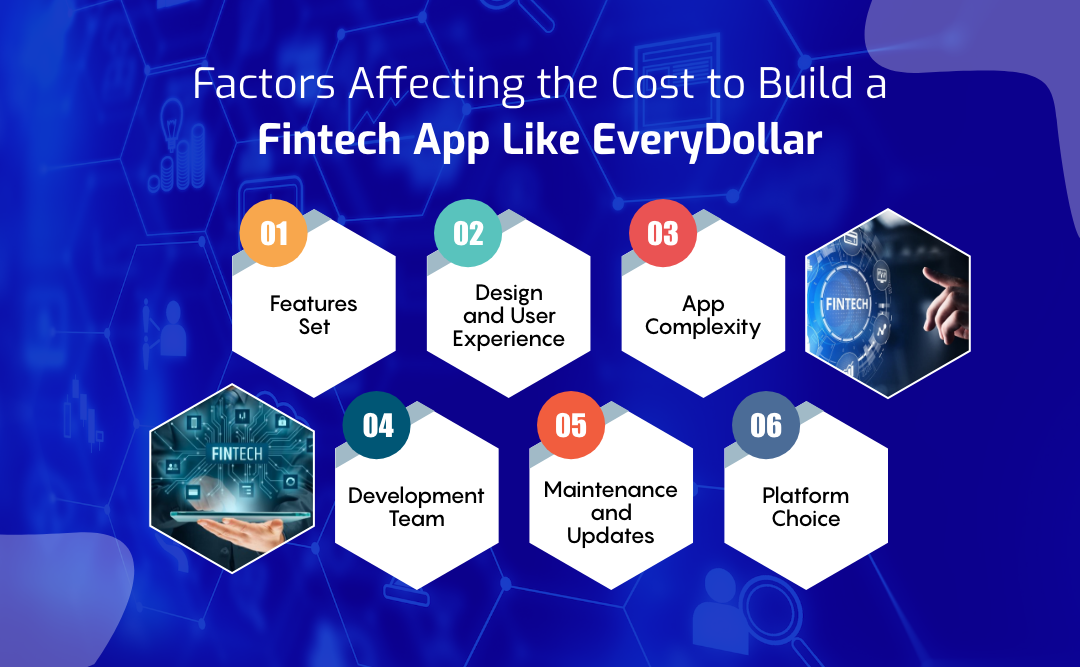 Factors Affecting the Cost to Build a
Fintech App Like EveryDollar

01
Features Set

02
Design and User Experience

03
App Complexity

FINTECH

FINTECH

04
Development Team

05
Maintenance and Updates

06
Platform Choice